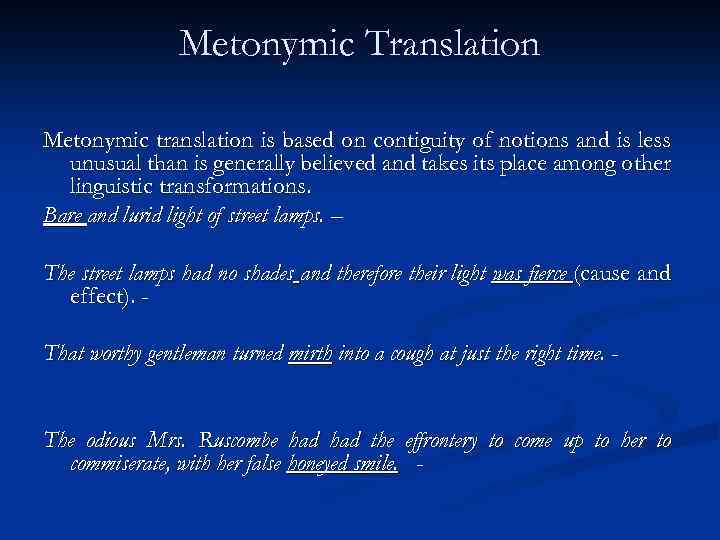 Metonymic Translation

Metonymic translation is based on contiguity of notions and is less unusual than is generally believed and takes its place among other linguistic transformations.

Bare and lurid light of street lamps. –

The street lamps had no shades and therefore their light was fierce (cause and effect). -

That worthy gentleman turned mirth into a cough at just the right time. -

The odious Mrs. Ruscombe had had the effrontery to come up to her to commiserate, with her false honeyed smile. -